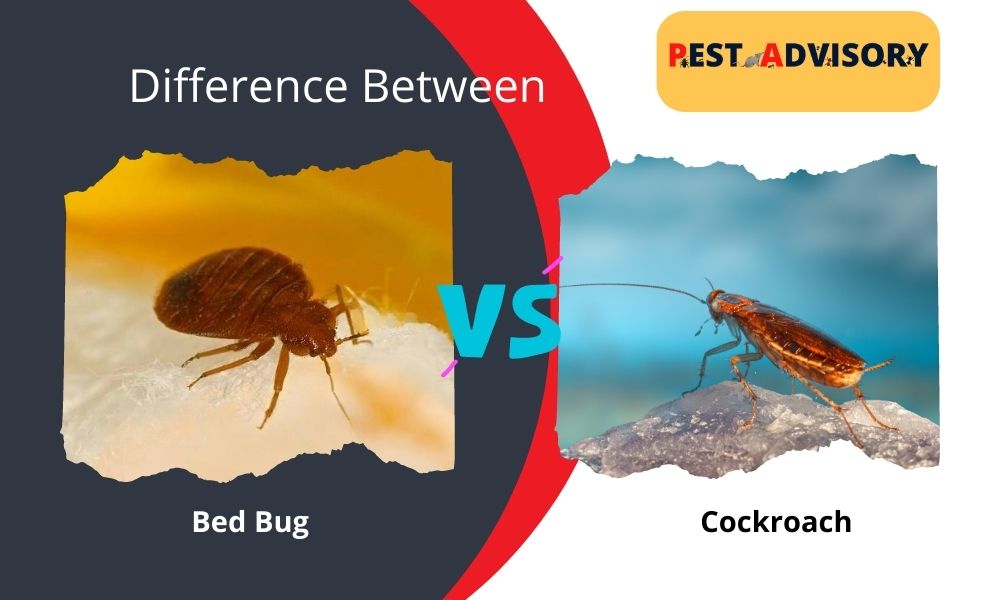 Difference Between

PEST ADVISORY

VS

Bed Bug

Cockroach